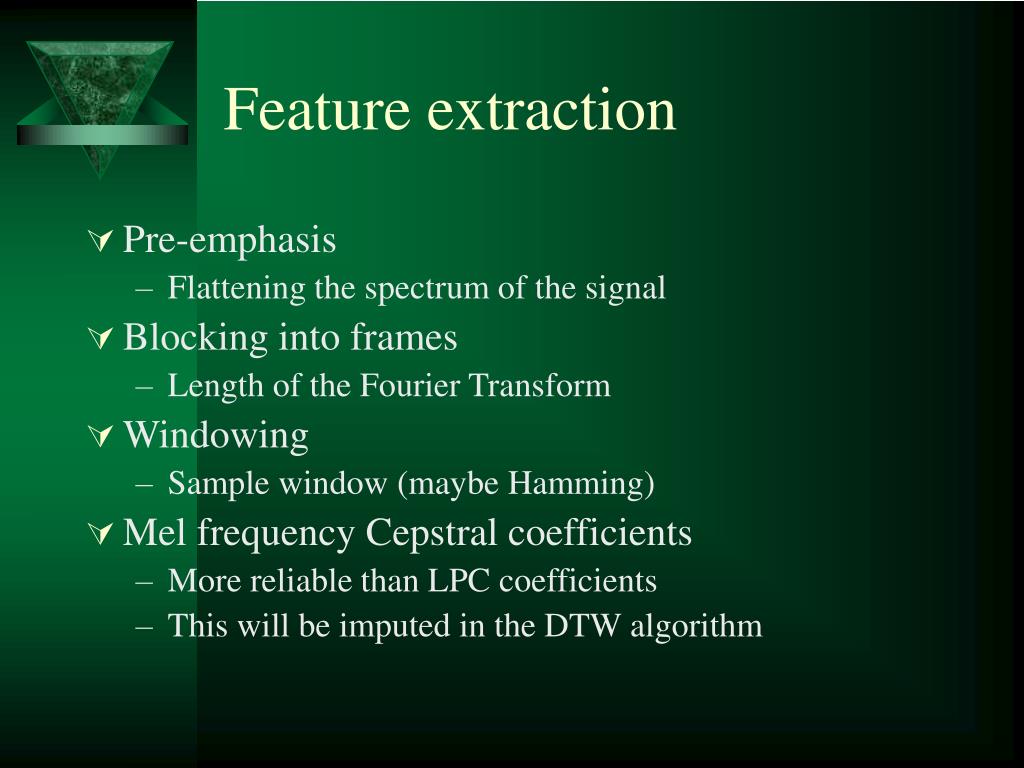 Feature extraction

Pre-emphasis
– Flattening the spectrum of the signal

Blocking into frames
– Length of the Fourier Transform

Windowing
– Sample window (maybe Hamming)

Mel frequency Cepstral coefficients
– More reliable than LPC coefficients
– This will be imputed in the DTW algorithm